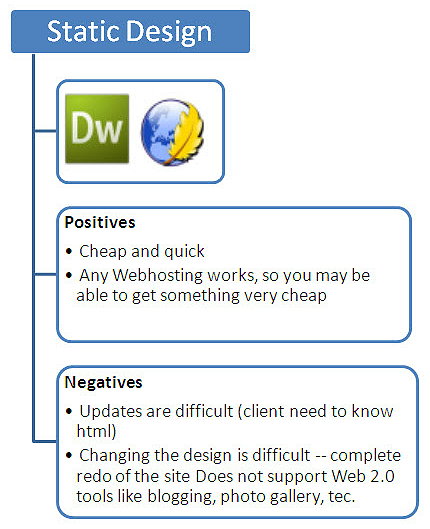 Static Design

Dw

Positives

• Cheap and quick
• Any Webhosting works, so you may be able to get something very cheap

Negatives

• Updates are difficult (client need to know html)
• Changing the design is difficult -- complete redo of the site Does not support Web 2.0 tools like blogging, photo gallery, tec.